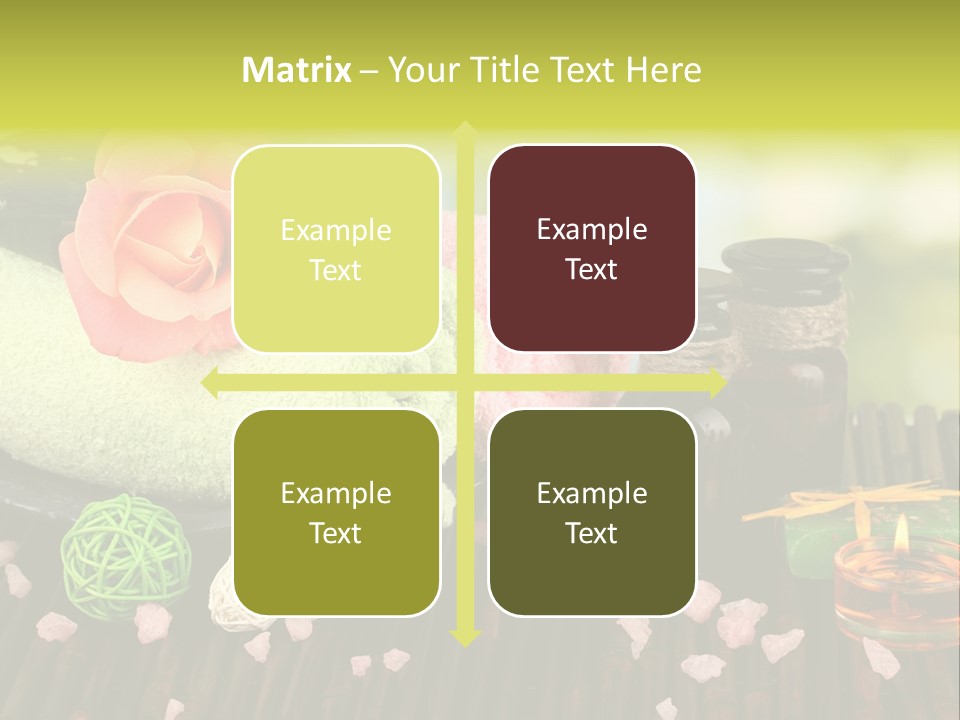 Matrix – Your Title Text Here

Example Text

Example Text

Example Text

Example Text